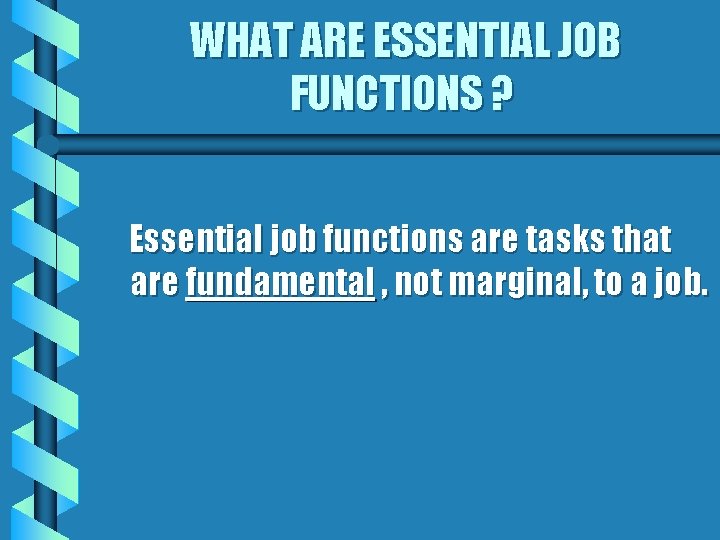 WHAT ARE ESSENTIAL JOB FUNCTIONS ?

Essential job functions are tasks that are fundamental , not marginal, to a job.